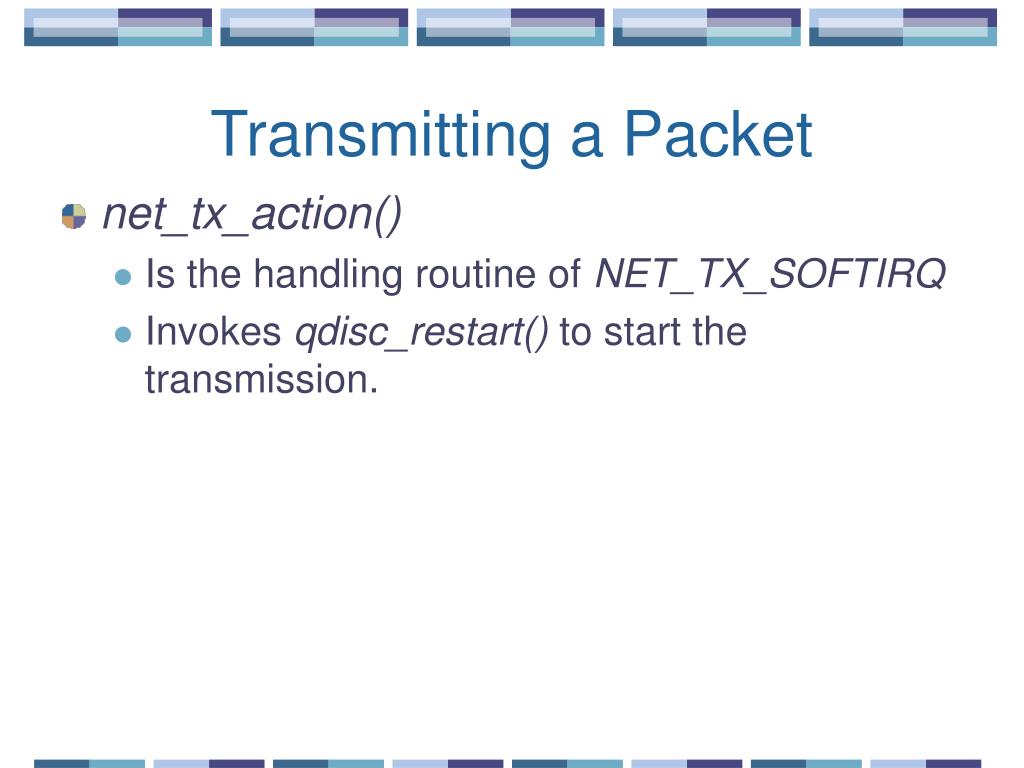 Transmitting a Packet

net_tx_action()

Is the handling routine of NET_TX_SOFTIRQ

Invokes qdisc_restart() to start the transmission.